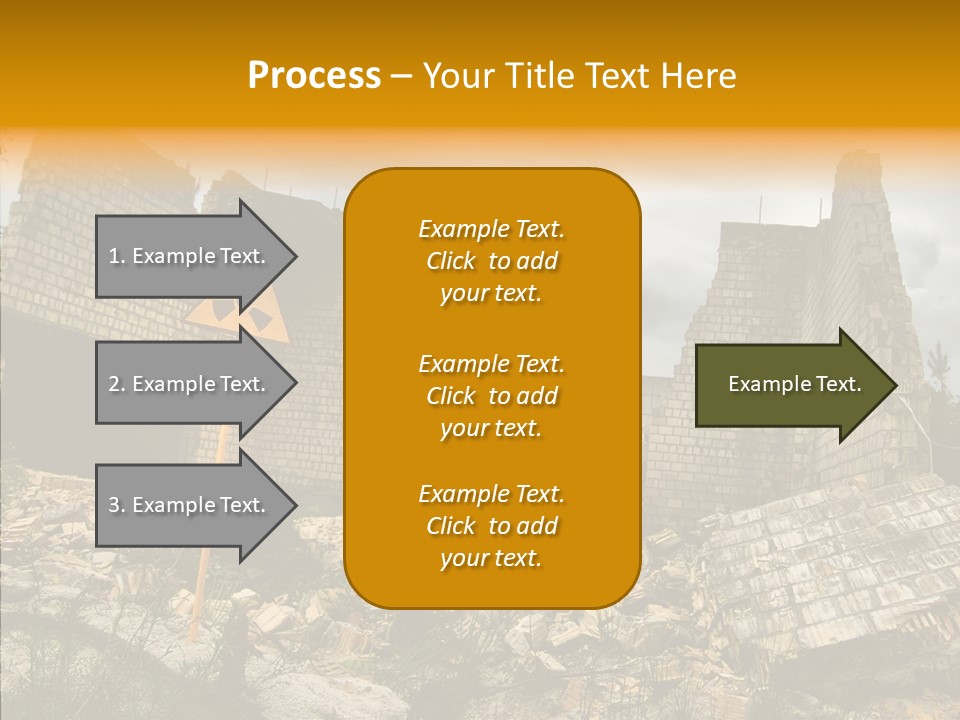 Process – Your Title Text Here

1. Example Text.

2. Example Text.

3. Example Text.

Example Text. Click to add your text.

Example Text. Click to add your text.

Example Text. Click to add your text.

Example Text.